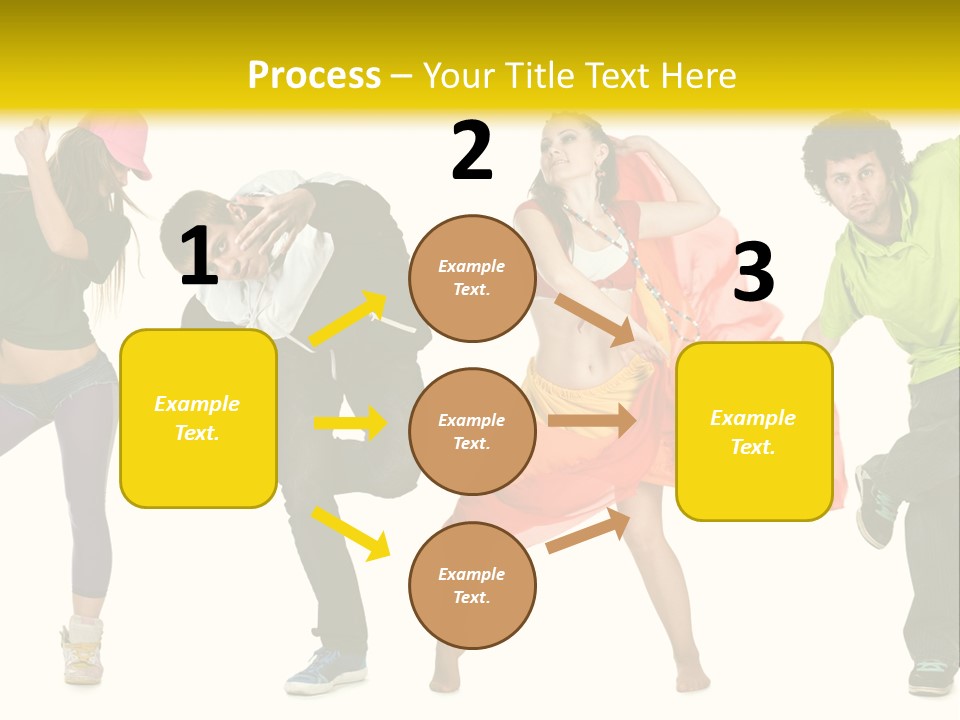 Process – Your Title Text Here

1

Example Text.

2

Example Text.

Example Text.

Example Text.

3

Example Text.